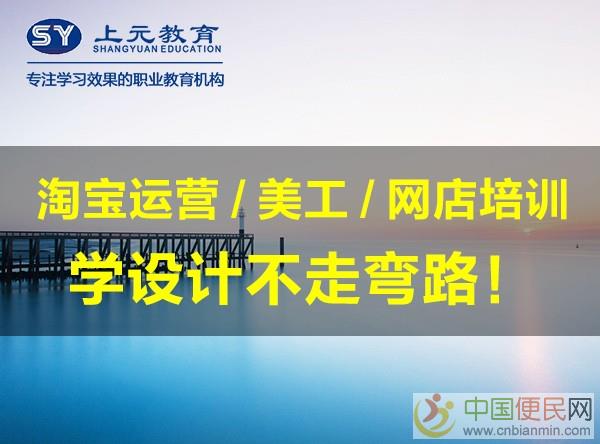 SY 上元教育
SHANGYUAN EDUCATION
专注学习效果的职业教育机构

淘宝运营 / 美工 / 网店培训
学设计不走弯路！

中国便民网
www.cnbianmin.com